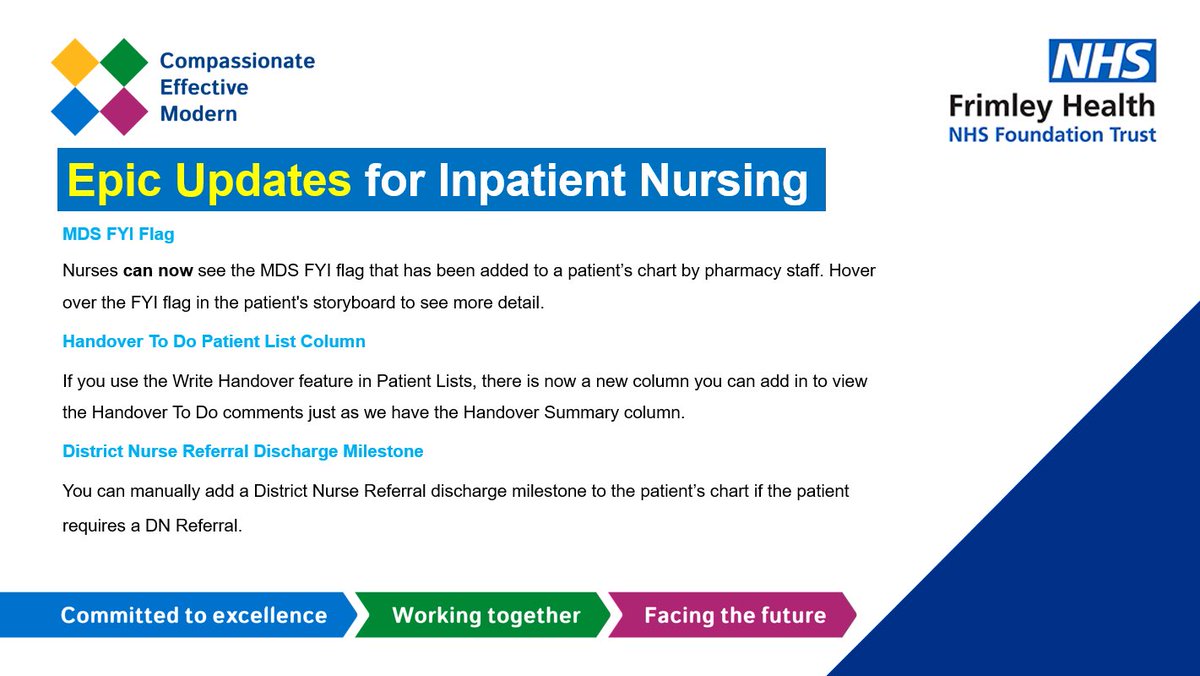 Compassionate
Effective
Modern

NHS
Frimley Health
NHS Foundation Trust

Epic Updates for Inpatient Nursing

MDS FYI Flag

Nurses can now see the MDS FYI flag that has been added to a patient's chart by pharmacy staff. Hover over the FYI flag in the patient's storyboard to see more detail.

Handover To Do Patient List Column

If you use the Write Handover feature in Patient Lists, there is now a new column you can add in to view the Handover To Do comments just as we have the Handover Summary column.

District Nurse Referral Discharge Milestone

You can manually add a District Nurse Referral discharge milestone to the patient's chart if the patient requires a DN Referral.

Committed to excellence
Working together
Facing the future